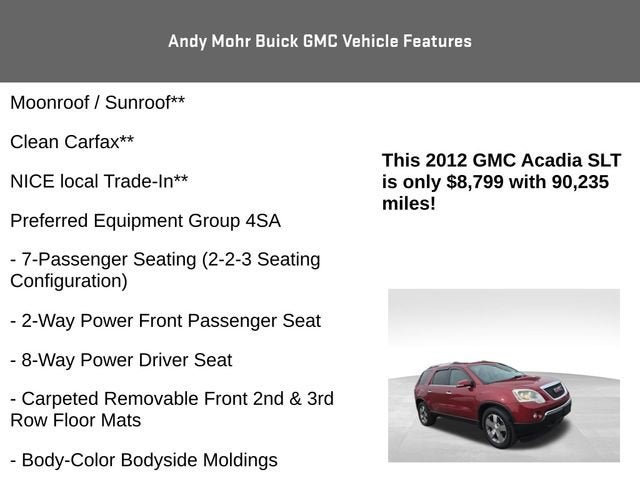 Andy Mohr Buick GMC Vehicle Features

Moonroof / Sunroof**

Clean Carfax**

NICE local Trade-In**

Preferred Equipment Group 4SA

- 7-Passenger Seating (2-2-3 Seating Configuration)

- 2-Way Power Front Passenger Seat

- 8-Way Power Driver Seat

- Carpeted Removable Front 2nd & 3rd Row Floor Mats

- Body-Color Bodyside Moldings

This 2012 GMC Acadia SLT is only $8,799 with 90,235 miles!